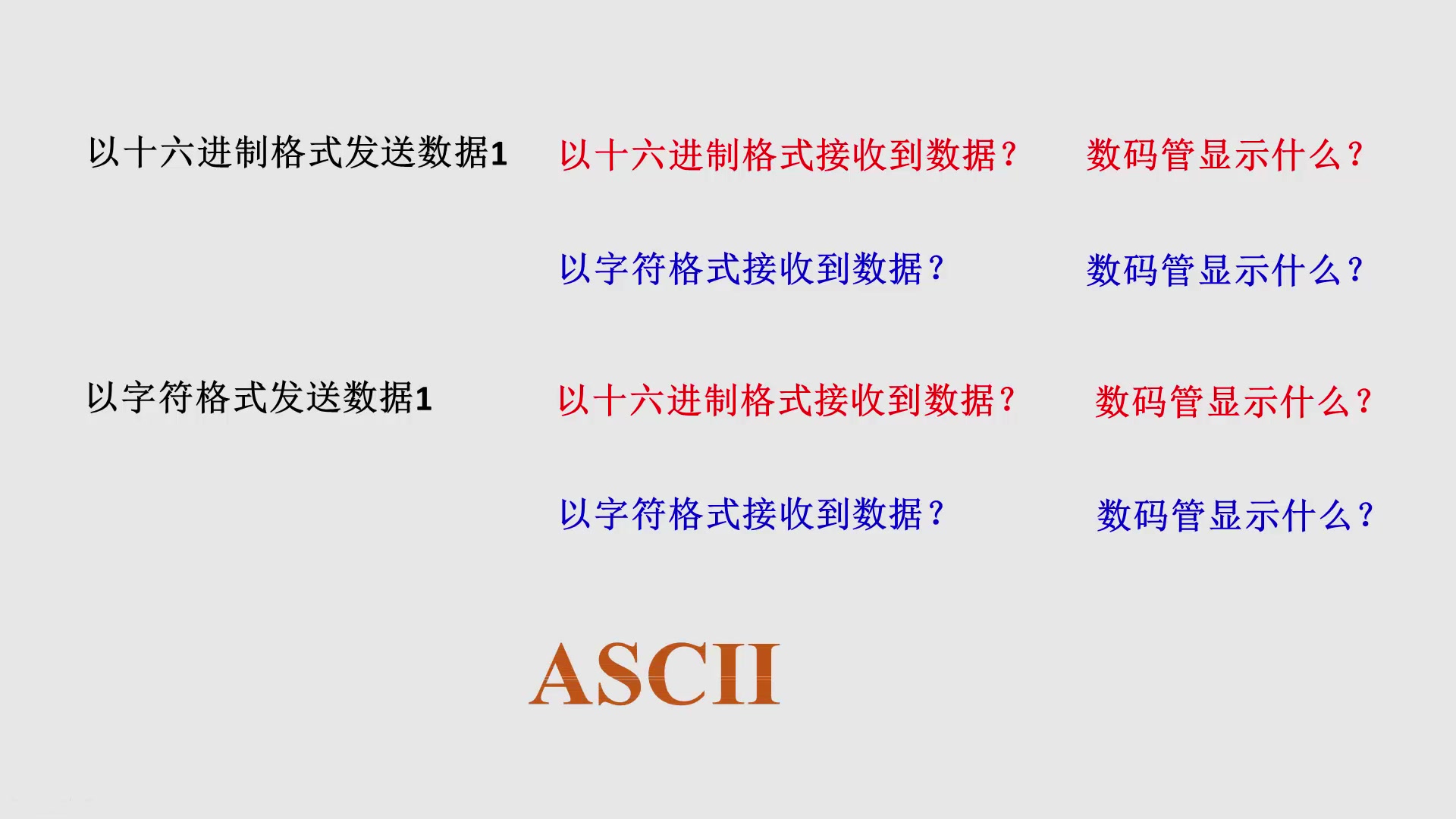 以十六进制格式发送数据1　以十六进制格式接收到数据？　数码管显示什么？

以字符格式接收到数据？　数码管显示什么？

以字符格式发送数据1　以十六进制格式接收到数据？　数码管显示什么？

以字符格式接收到数据？　数码管显示什么？

ASCII